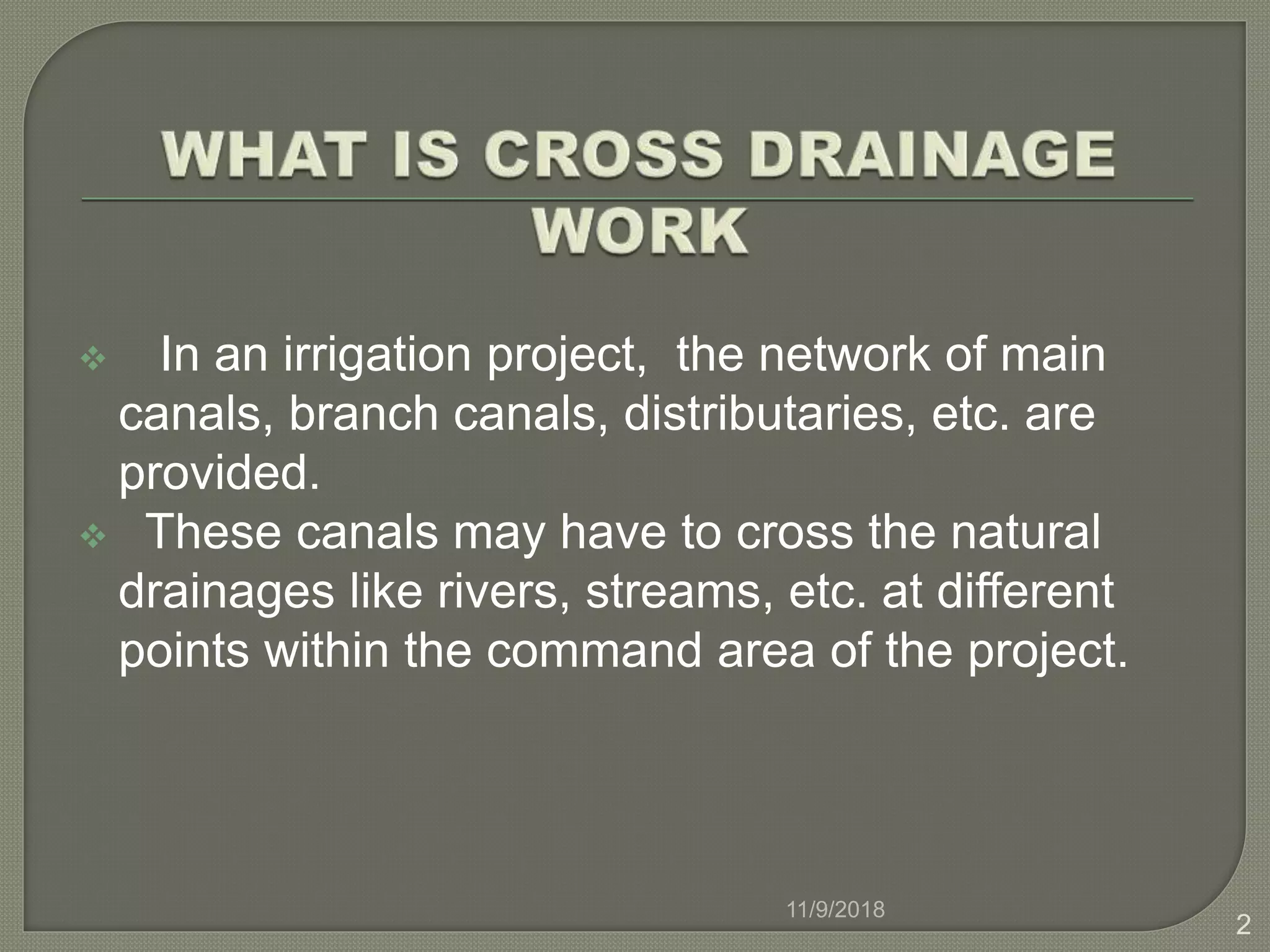 WHAT IS CROSS DRAINAGE WORK

❖ In an irrigation project, the network of main canals, branch canals, distributaries, etc. are provided.

❖ These canals may have to cross the natural drainages like rivers, streams, etc. at different points within the command area of the project.

11/9/2018

2